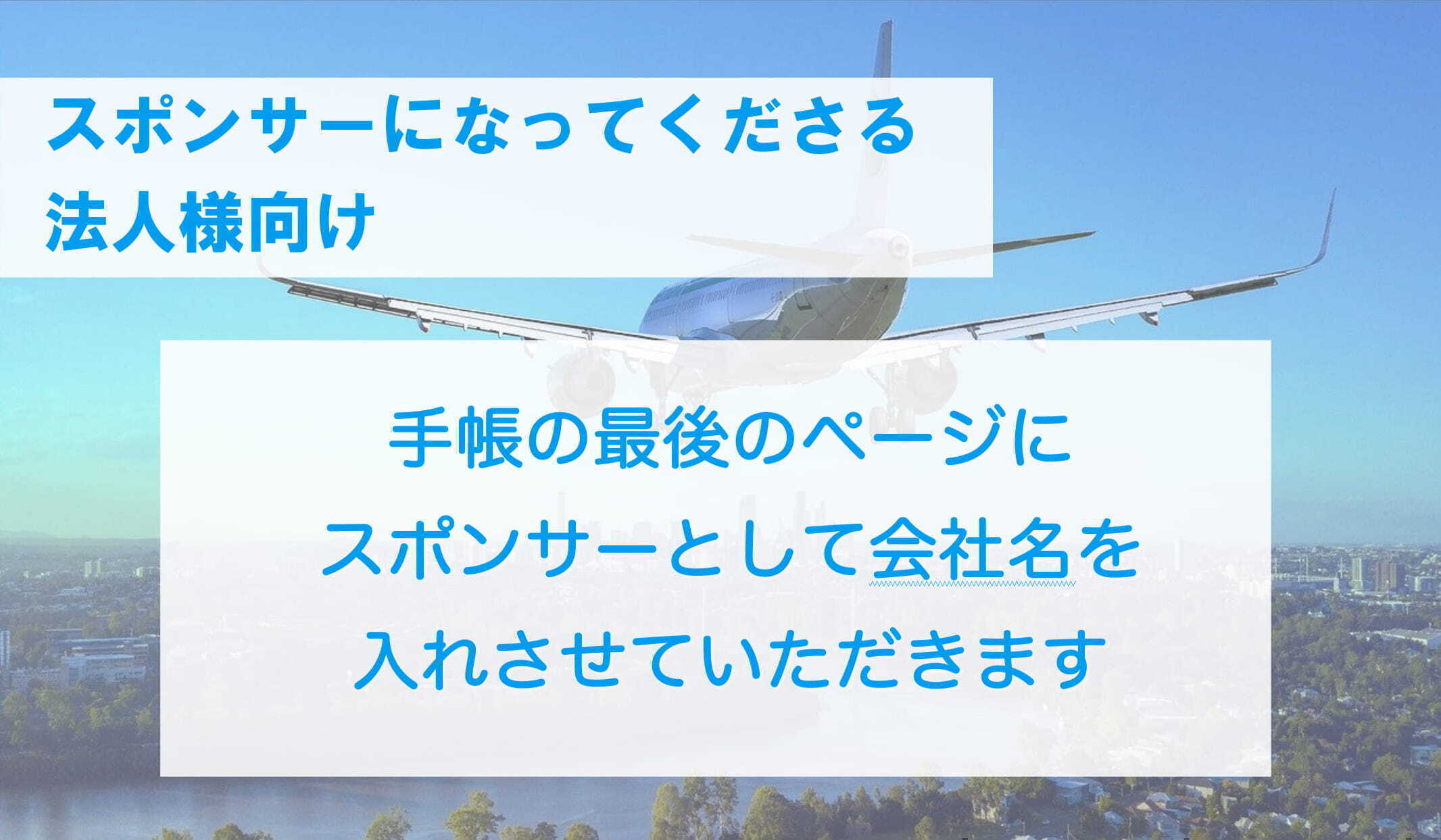 スポンサーになってくださる
法人様向け

手帳の最後のページに
スポンサーとして会社名を
入れさせていただきます